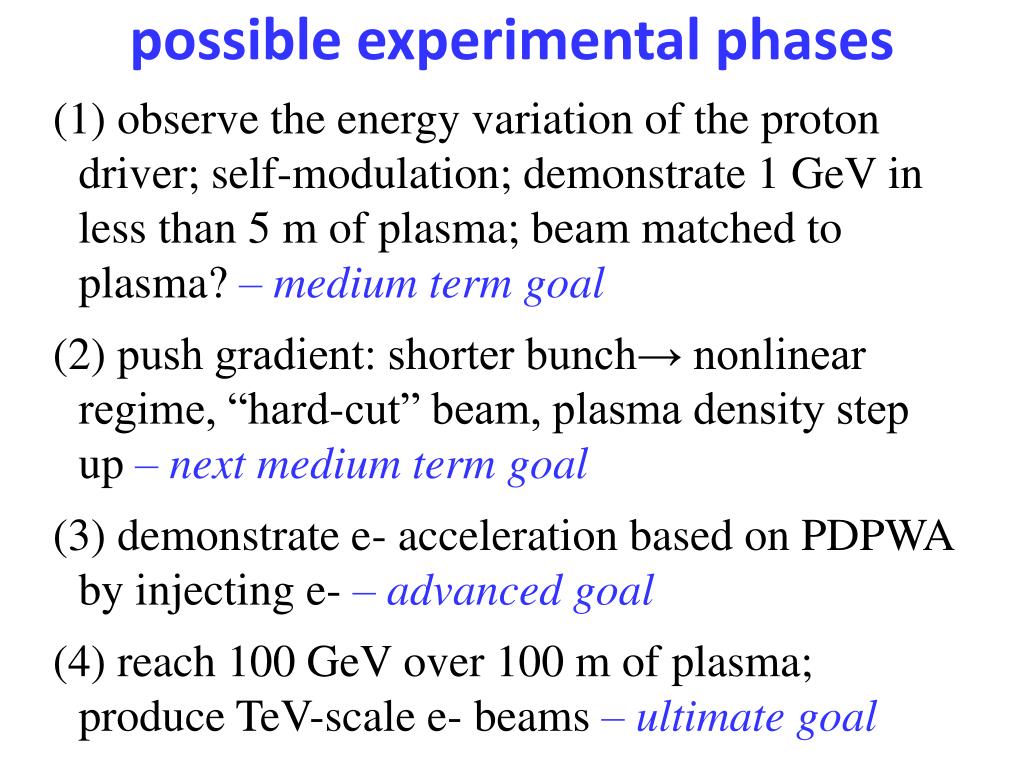 possible experimental phases

(1) observe the energy variation of the proton driver; self-modulation; demonstrate 1 GeV in less than 5 m of plasma; beam matched to plasma? – medium term goal

(2) push gradient: shorter bunch→ nonlinear regime, “hard-cut” beam, plasma density step up – next medium term goal

(3) demonstrate e- acceleration based on PDPWA by injecting e- – advanced goal

(4) reach 100 GeV over 100 m of plasma; produce TeV-scale e- beams – ultimate goal